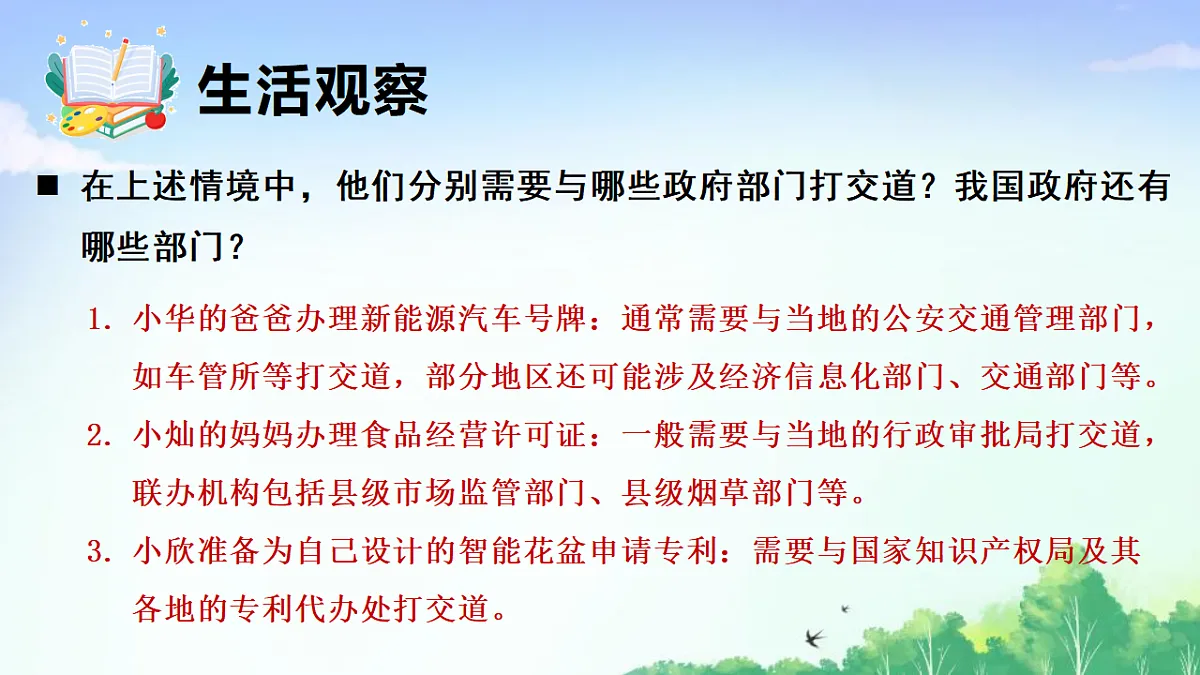 生活观察

■ 在上述情境中，他们分别需要与哪些政府部门打交道？我国政府还有哪些部门？

1. 小华的爸爸办理新能源汽车号牌：通常需要与当地的公安交通管理部门，如车管所等打交道，部分地区还可能涉及经济信息化部门、交通部门等。

2. 小灿的妈妈办理食品经营许可证：一般需要与当地的行政审批局打交道，联办机构包括县级市场监管部门、县级烟草部门等。

3. 小欣准备为自己设计的智能花盆申请专利：需要与国家知识产权局及其各地的专利代办处打交道。